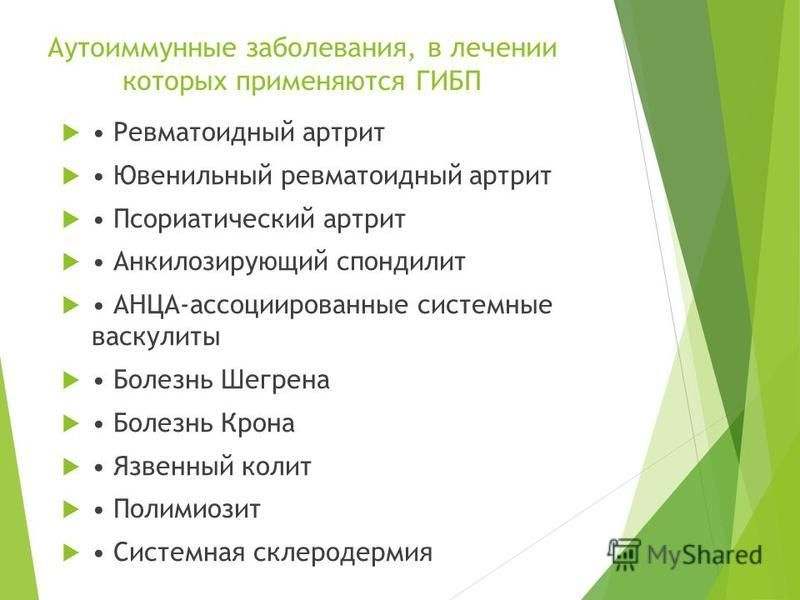 Аутоиммунные заболевания, в лечении которых применяются ГИБП

• Ревматоидный артрит

• Ювенильный ревматоидный артрит

• Псориатический артрит

• Анкилозирующий спондилит

• АНЦА-ассоциированные системные васкулиты

• Болезнь Шегрена

• Болезнь Крона

• Язвенный колит

• Полимиозит

• Системная склеродермия

MyShared